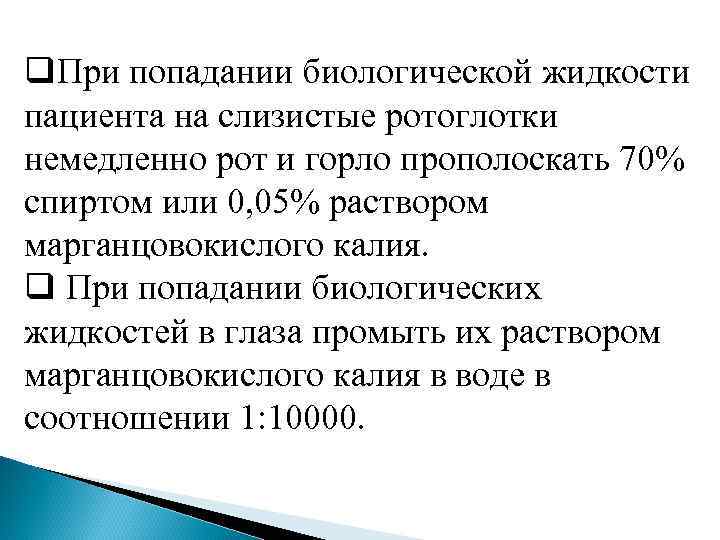 ❑При попадании биологической жидкости пациента на слизистые ротоглотки немедленно рот и горло прополоскать 70% спиртом или 0,05% раствором марганцовокислого калия.

❑ При попадании биологических жидкостей в глаза промыть их раствором марганцовокислого калия в воде в соотношении 1:10000.